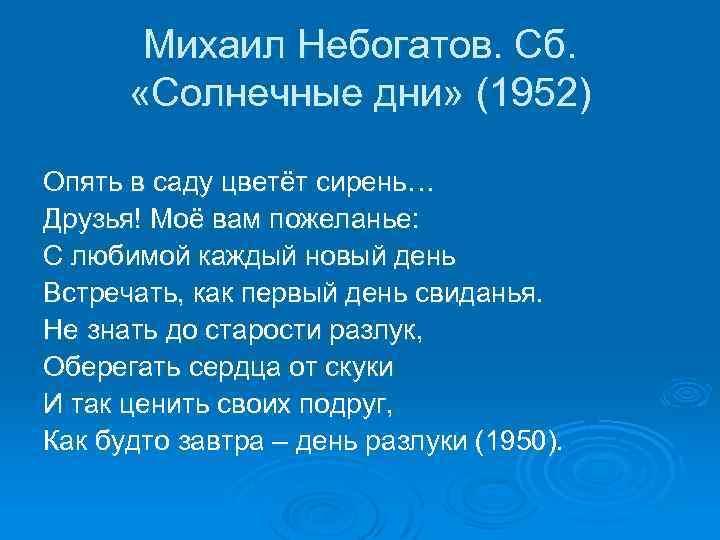 Михаил Небогатов. Сб. «Солнечные дни» (1952)

Опять в саду цветёт сирень…
Друзья! Моё вам пожеланье:
С любимой каждый новый день
Встречать, как первый день свиданья.
Не знать до старости разлук,
Оберегать сердца от скуки
И так ценить своих подруг,
Как будто завтра – день разлуки (1950).